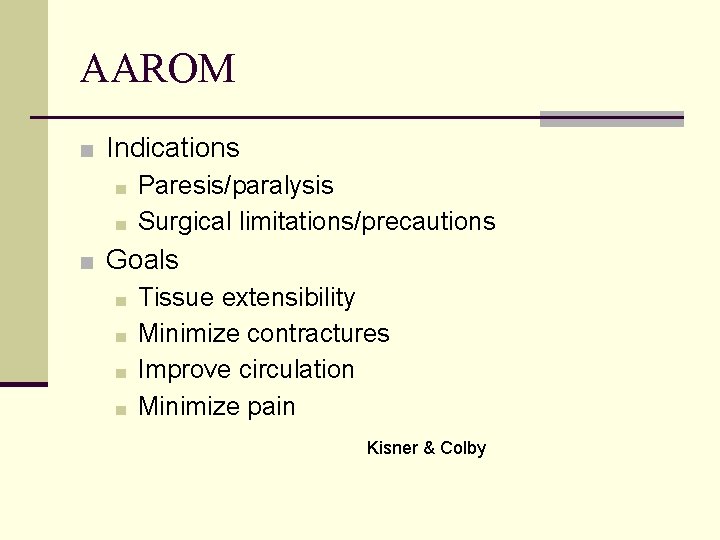 AAROM

- Indications
  - Paresis/paralysis
  - Surgical limitations/precautions
- Goals
  - Tissue extensibility
  - Minimize contractures
  - Improve circulation
  - Minimize pain

Kisner & Colby